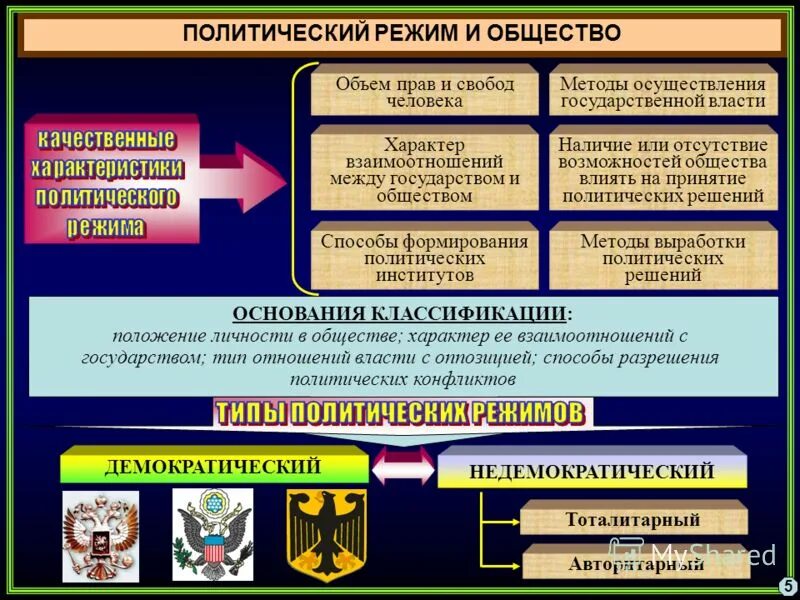 ПОЛИТИЧЕСКИЙ РЕЖИМ И ОБЩЕСТВО

качественные характеристики политического режима

Объем прав и свобод человека

Методы осуществления государственной власти

Характер взаимоотношений между государством и обществом

Наличие или отсутствие возможностей общества влиять на принятие политических решений

Способы формирования политических институтов

Методы выработки политических решений

ОСНОВАНИЯ КЛАССИФИКАЦИИ: положение личности в обществе; характер ее взаимоотношений с государством; тип отношений власти с оппозицией; способы разрешения политических конфликтов

ТИПЫ ПОЛИТИЧЕСКИХ РЕЖИМОВ

ДЕМОКРАТИЧЕСКИЙ

НЕДЕМОКРАТИЧЕСКИЙ

Тоталитарный

Авторитарный

MyShared

5